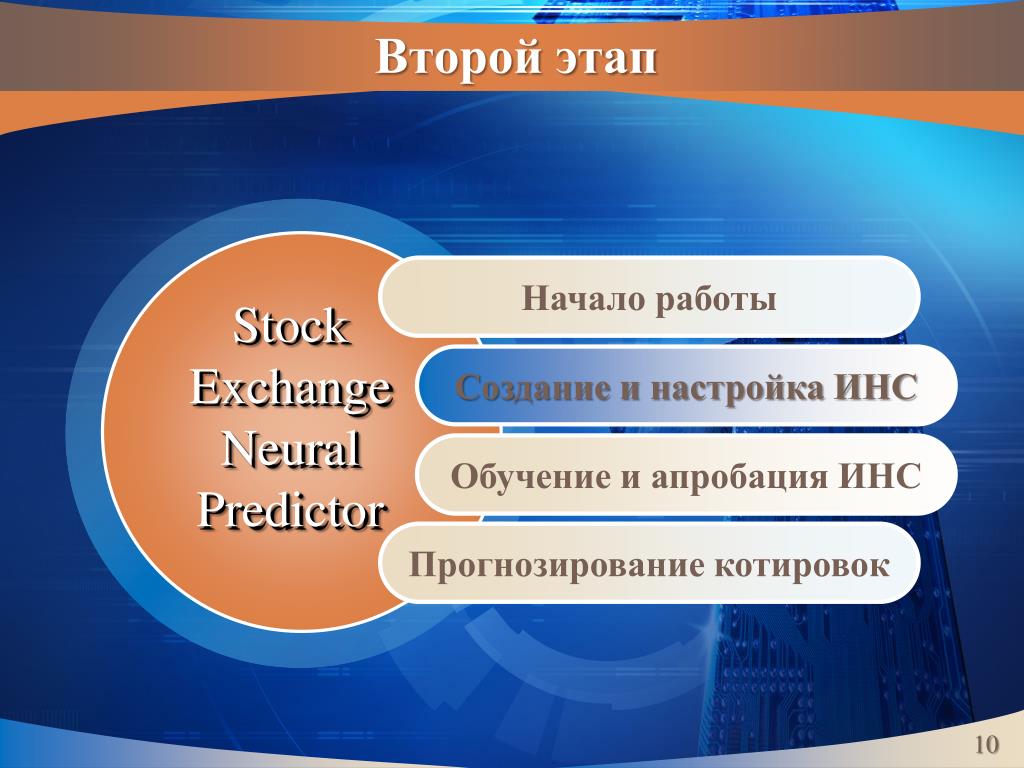 Второй этап

Stock Exchange Neural Predictor

Начало работы

Создание и настройка ИНС

Обучение и апробация ИНС

Прогнозирование котировок

10